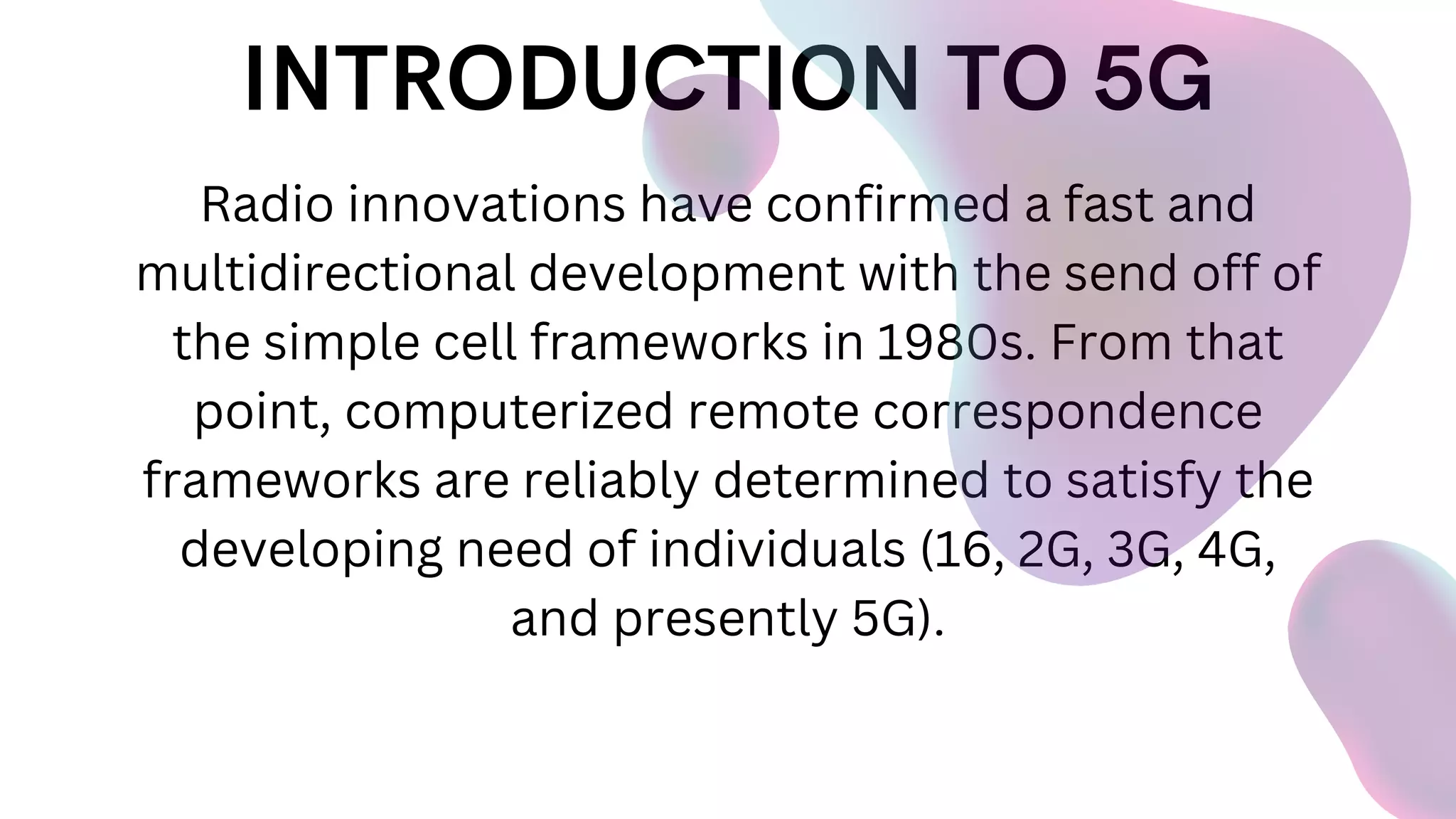 INTRODUCTION TO 5G

Radio innovations have confirmed a fast and multidirectional development with the send off of the simple cell frameworks in 1980s. From that point, computerized remote correspondence frameworks are reliably determined to satisfy the developing need of individuals (16, 2G, 3G, 4G, and presently 5G).